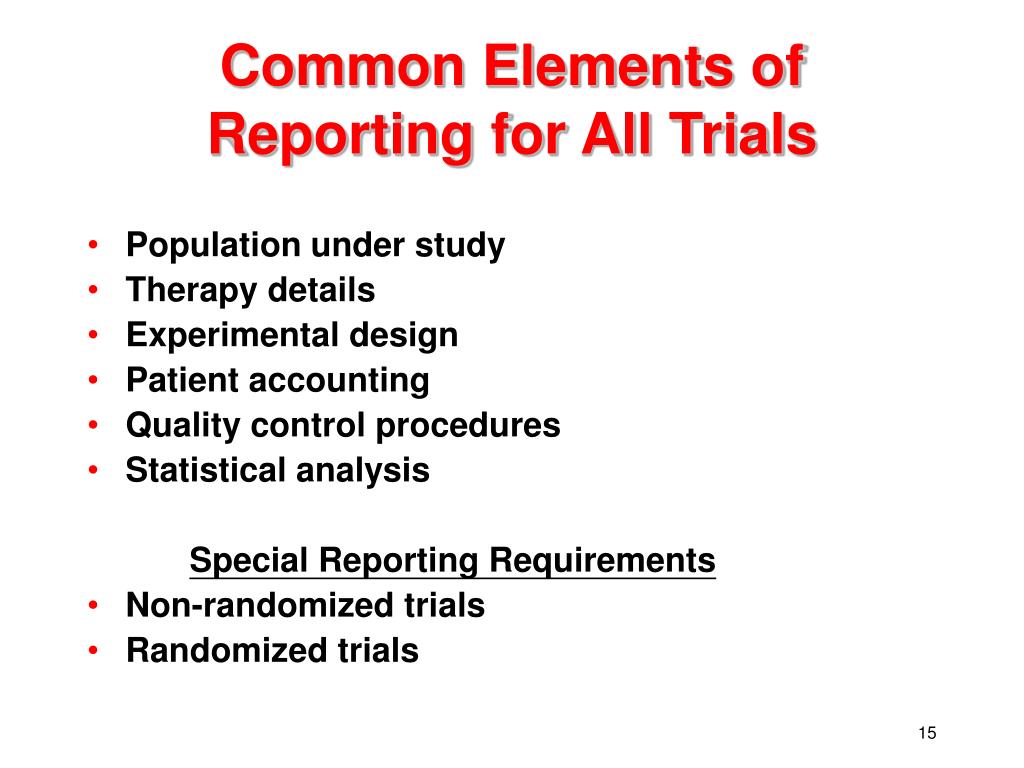 Common Elements of Reporting for All Trials

• Population under study
• Therapy details
• Experimental design
• Patient accounting
• Quality control procedures
• Statistical analysis

Special Reporting Requirements
• Non-randomized trials
• Randomized trials

15